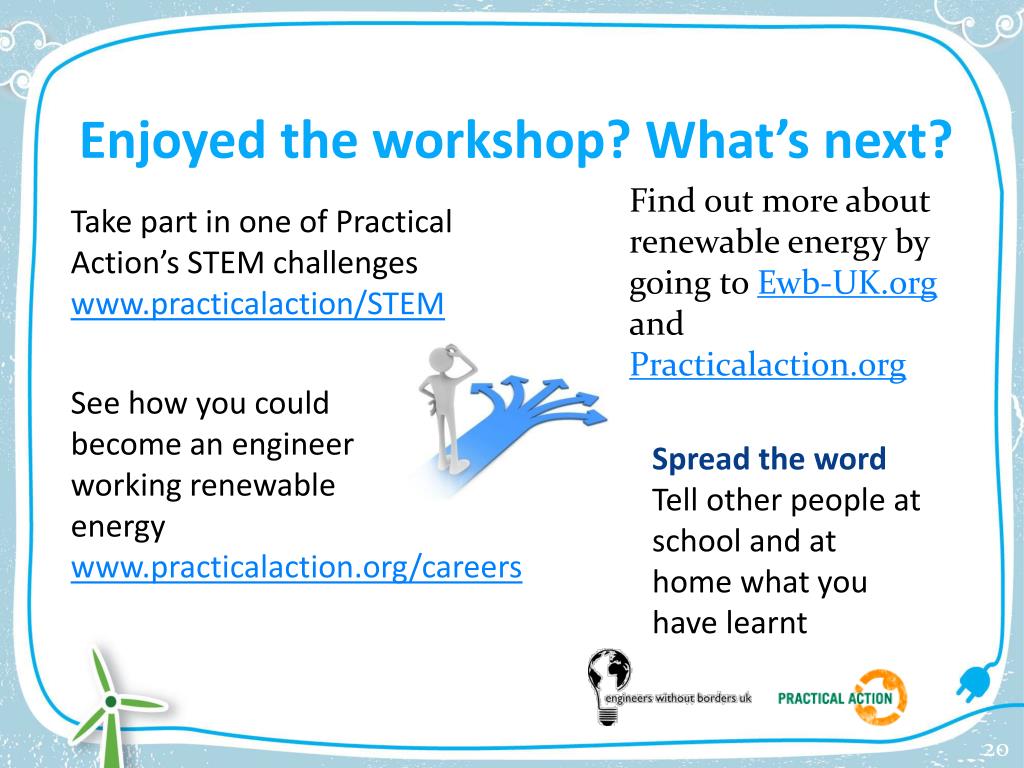 Enjoyed the workshop? What's next?

Take part in one of Practical Action's STEM challenges www.practicalaction/STEM

See how you could become an engineer working renewable energy www.practicalaction.org/careers

Find out more about renewable energy by going to Ewb-UK.org and Practicalaction.org

Spread the word
Tell other people at school and at home what you have learnt

engineers without borders uk

PRACTICAL ACTION

20